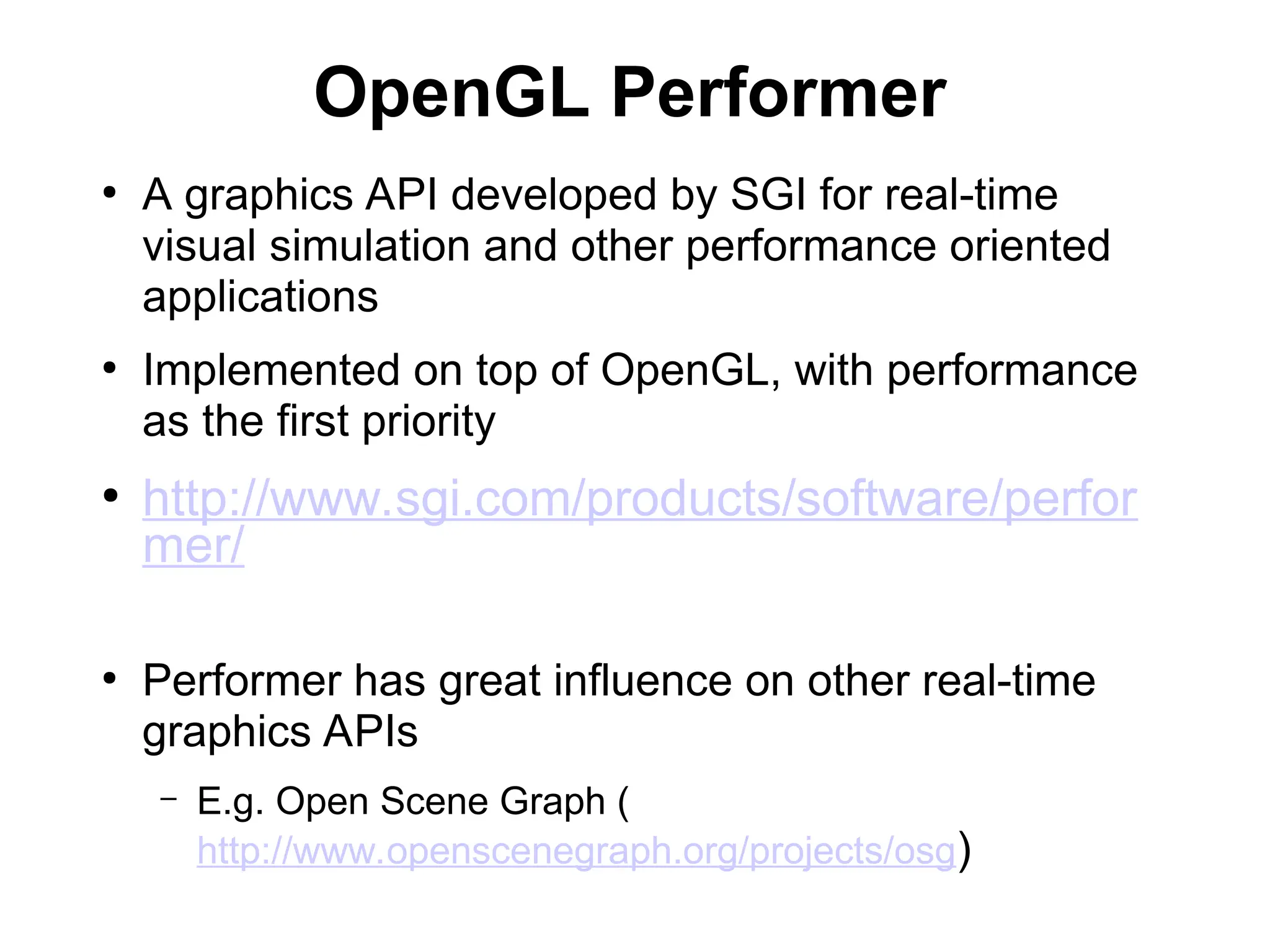 OpenGL Performer

• A graphics API developed by SGI for real-time visual simulation and other performance oriented applications

• Implemented on top of OpenGL, with performance as the first priority

• http://www.sgi.com/products/software/performer/

• Performer has great influence on other real-time graphics APIs

– E.g. Open Scene Graph ( http://www.openscenegraph.org/projects/osg)